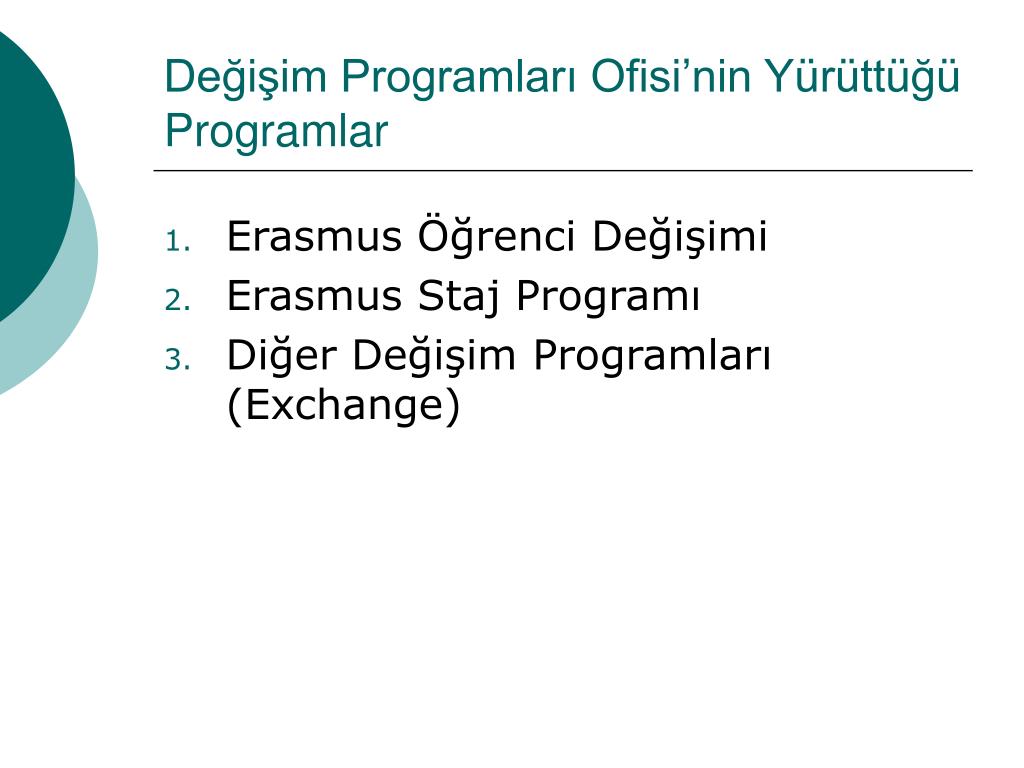 Değişim Programları Ofisi’nin Yürüttüğü Programlar

1. Erasmus Öğrenci Değişimi
2. Erasmus Staj Programı
3. Diğer Değişim Programları (Exchange)